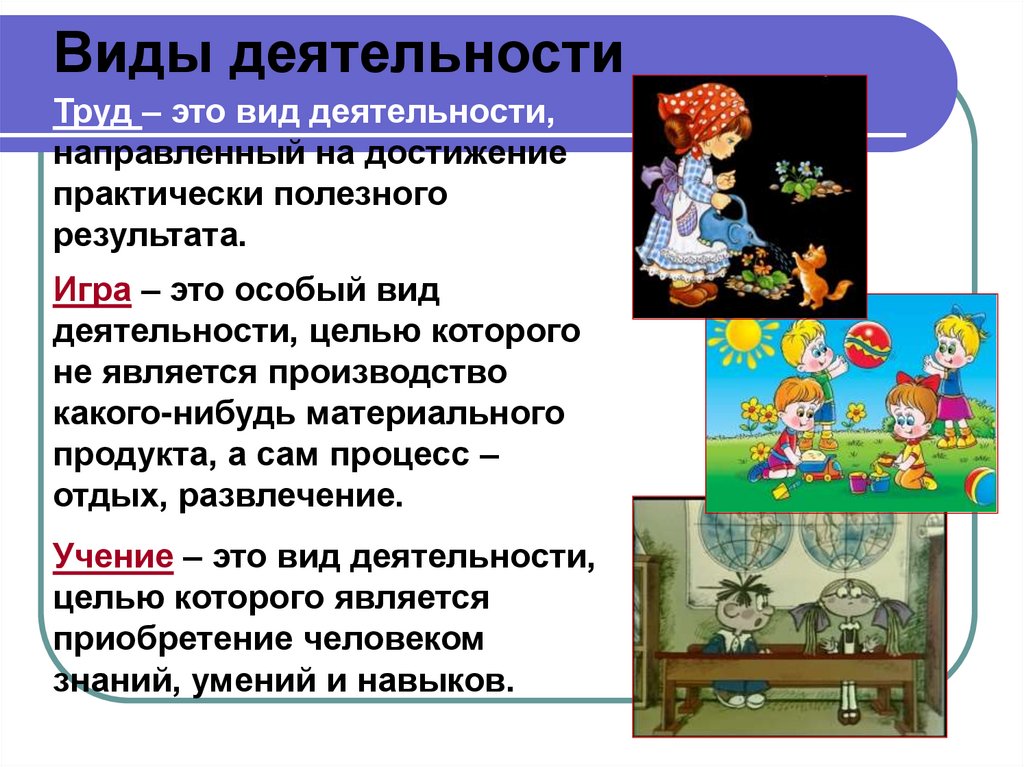 Виды деятельности

Труд – это вид деятельности, направленный на достижение практически полезного результата.

Игра – это особый вид деятельности, целью которого не является производство какого-нибудь материального продукта, а сам процесс – отдых, развлечение.

Учение – это вид деятельности, целью которого является приобретение человеком знаний, умений и навыков.